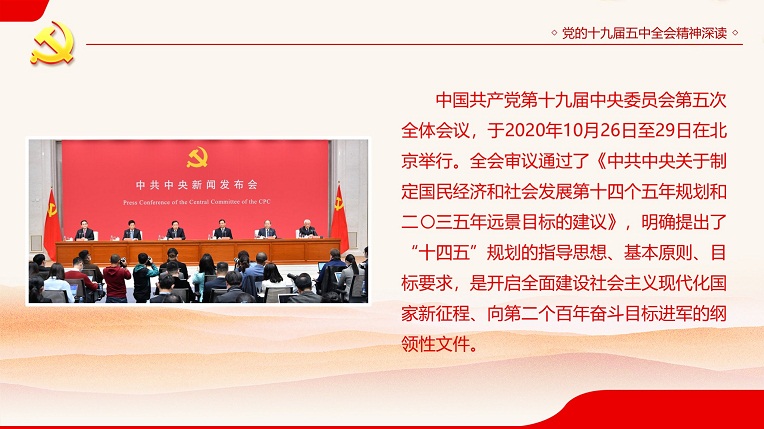 ◇ 党的十九届五中全会精神深读 ◇

中共中央新闻发布会

Press Conference of the Central Committee of the CPC

中国共产党第十九届中央委员会第五次全体会议，于2020年10月26日至29日在北京举行。全会审议通过了《中共中央关于制定国民经济和社会发展第十四个五年规划和二〇三五年远景目标的建议》，明确提出了“十四五”规划的指导思想、基本原则、目标要求，是开启全面建设社会主义现代化国家新征程、向第二个百年奋斗目标进军的纲领性文件。